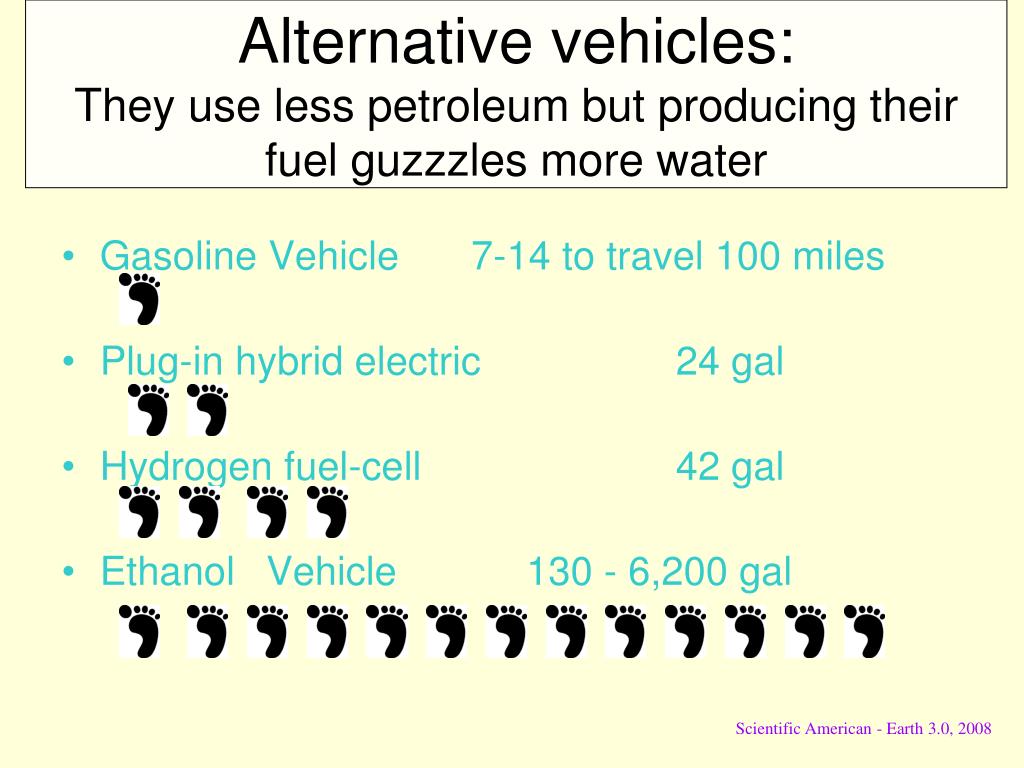 Alternative vehicles:
They use less petroleum but producing their fuel guzzzles more water

• Gasoline Vehicle 7-14 to travel 100 miles

• Plug-in hybrid electric 24 gal

• Hydrogen fuel-cell 42 gal

• Ethanol Vehicle 130 - 6,200 gal

Scientific American - Earth 3.0, 2008